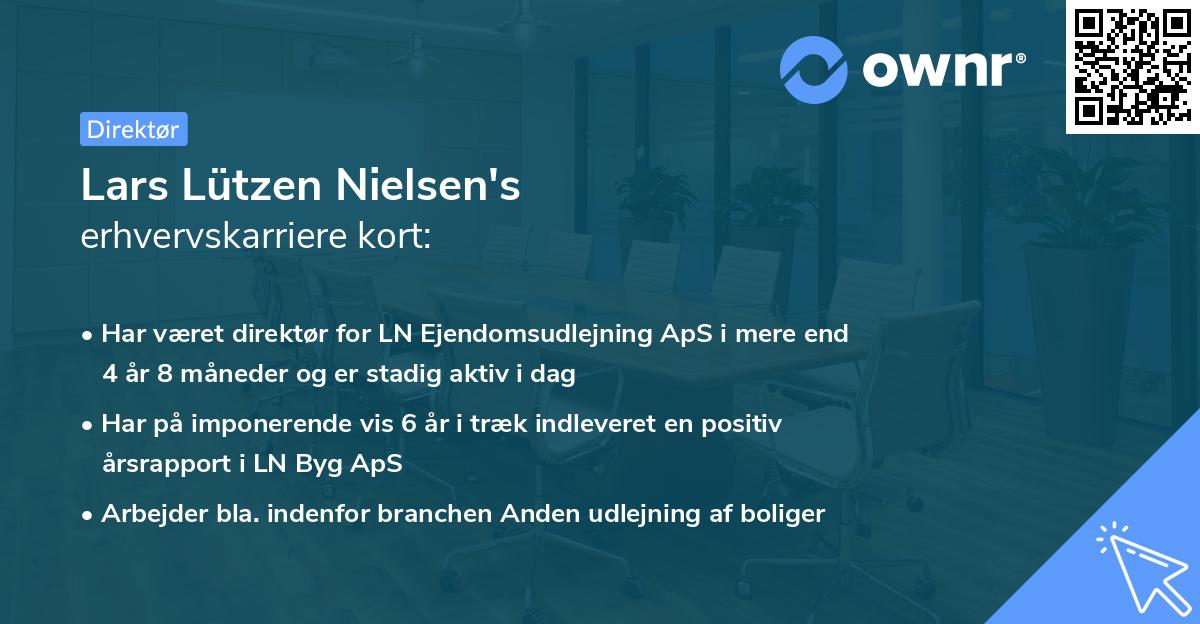 ownr®

Direktør

Lars Lützen Nielsen's
erhvervskarriere kort:

• Har været direktør for LN Ejendomsudlejning ApS i mere end 4 år 8 måneder og er stadig aktiv i dag
• Har på imponerende vis 6 år i træk indleveret en positiv årsrapport i LN Byg ApS
• Arbejder bla. indenfor branchen Anden udlejning af boliger